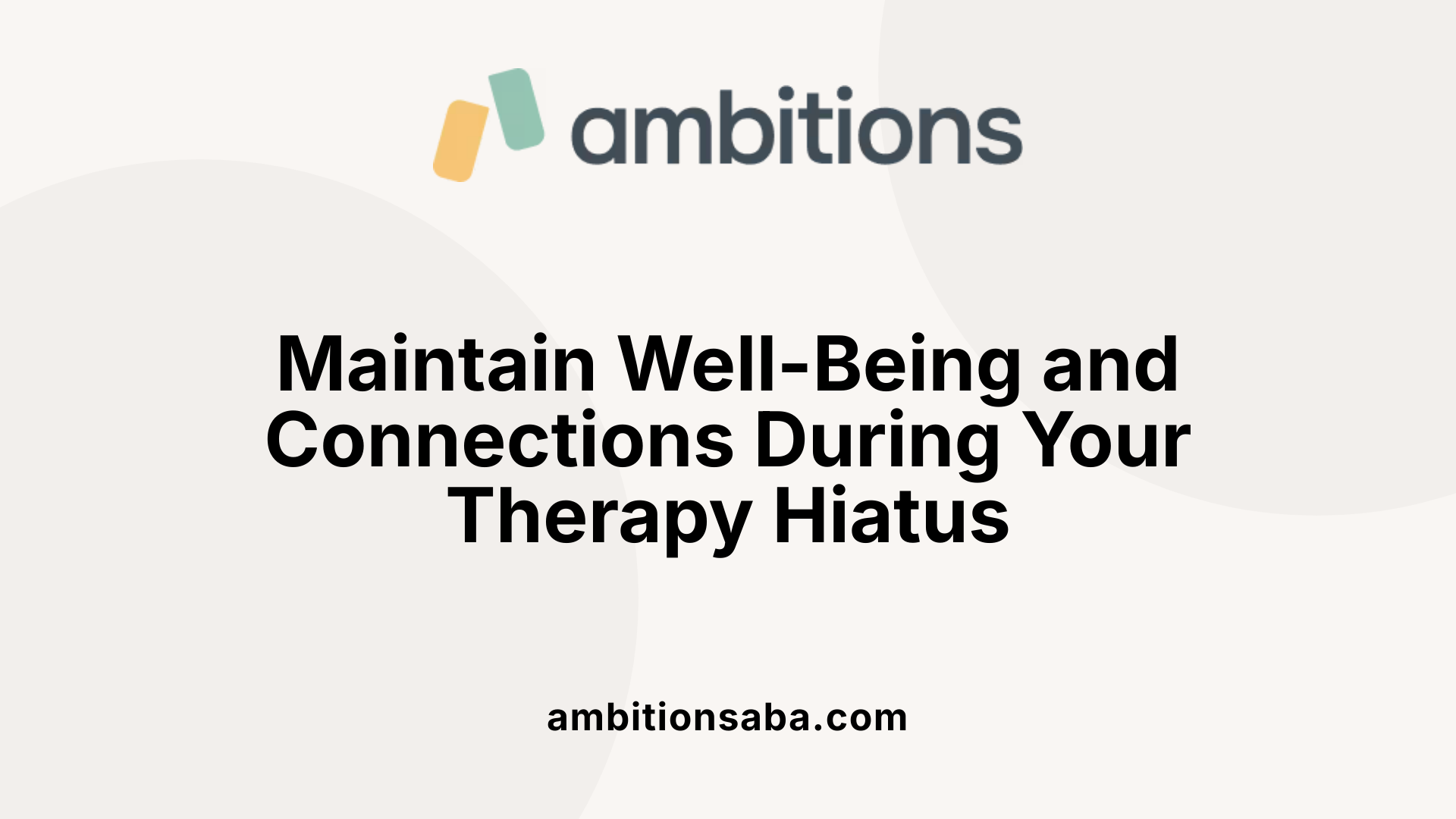 ambitions

Maintain Well-Being and Connections During Your Therapy Hiatus

ambitionsaba.com